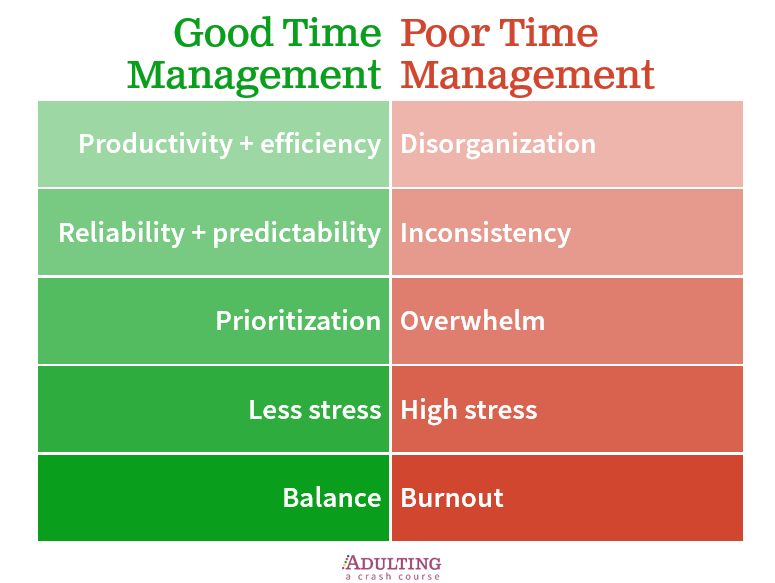 | Good Time Management | Poor Time Management |
|---|---|
| Productivity + efficiency | Disorganization |
| Reliability + predictability | Inconsistency |
| Prioritization | Overwhelm |
| Less stress | High stress |
| Balance | Burnout |

ADULTING
a crash course